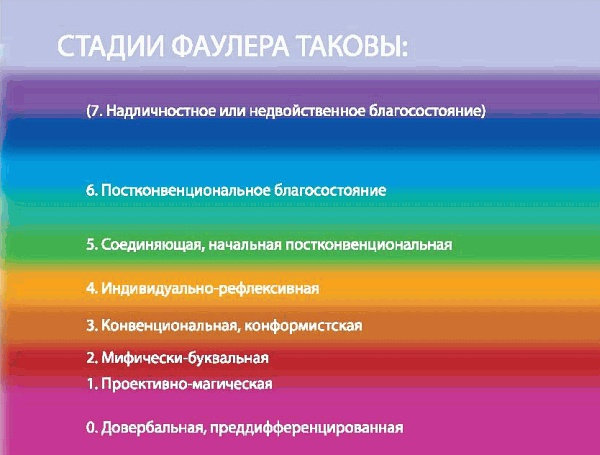 СТАДИИ ФАУЛЕРА ТАКОВЫ:

(7. Надличностное или недвойственное благосостояние)

6. Постконвенциональное благосостояние

5. Соединяющая, начальная постконвенциональная

4. Индивидуально-рефлексивная

3. Конвенциональная, конформистская

2. Мифически-буквальная

1. Проективно-магическая

0. Довербальная, преддифференцированная